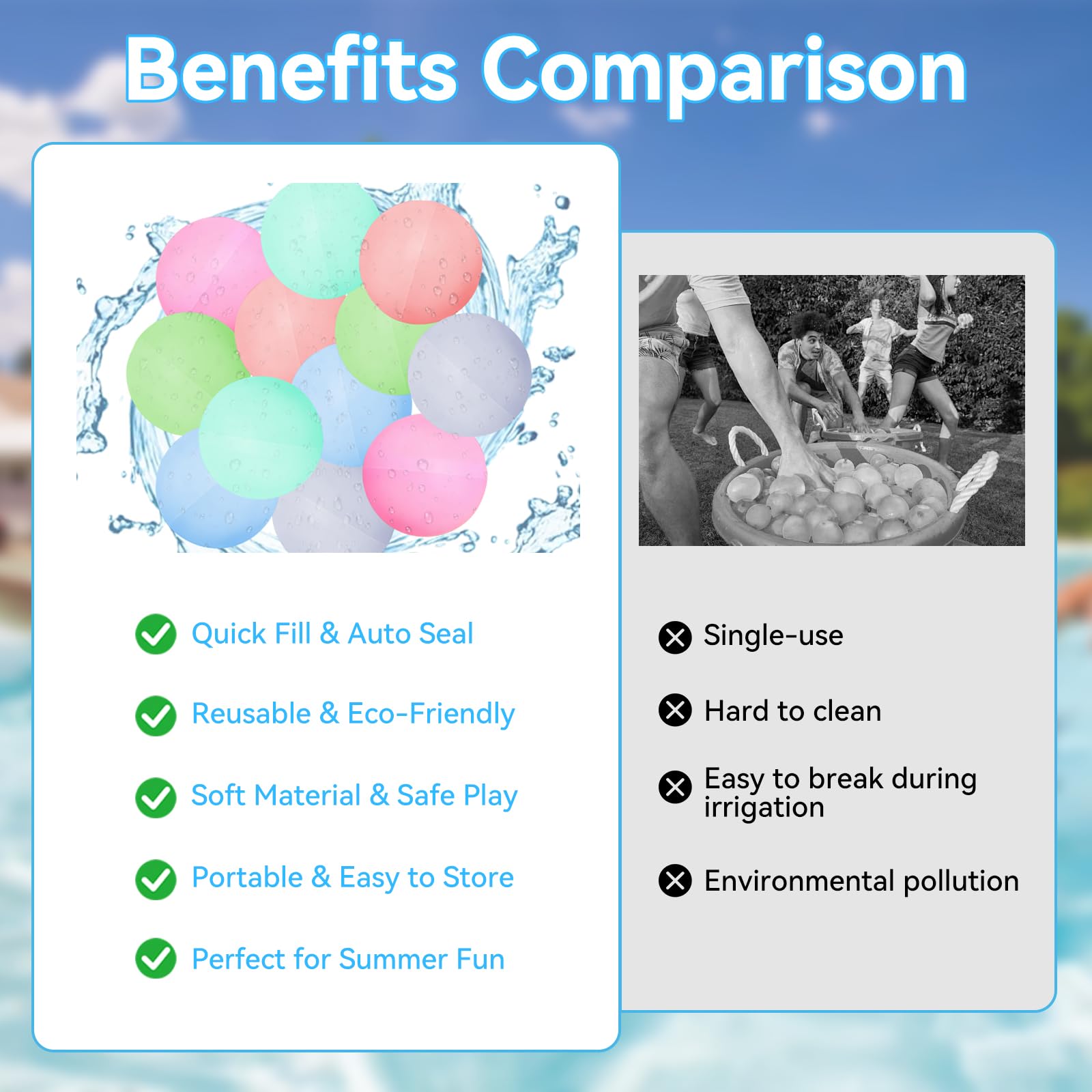 Benefits Comparison

Quick Fill & Auto Seal

Reusable & Eco-Friendly

Soft Material & Safe Play

Portable & Easy to Store

Perfect for Summer Fun

Single-use

Hard to clean

Easy to break during irrigation

Environmental pollution